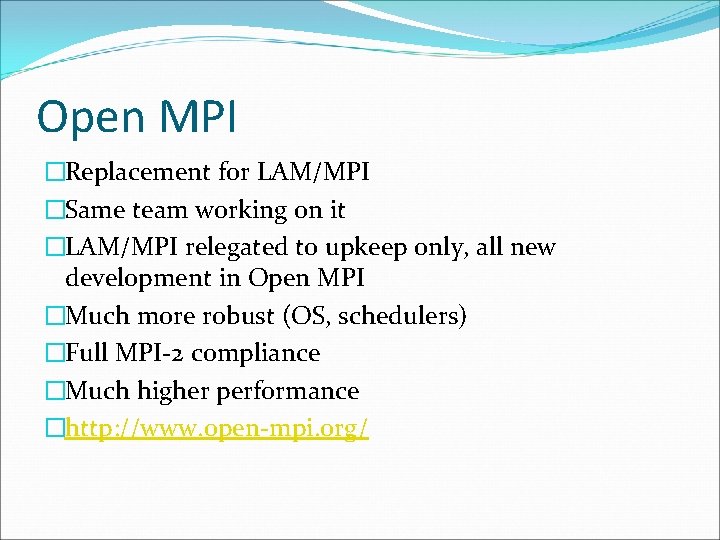 Open MPI

□Replacement for LAM/MPI
□Same team working on it
□LAM/MPI relegated to upkeep only, all new development in Open MPI
□Much more robust (OS, schedulers)
□Full MPI-2 compliance
□Much higher performance
□http://www.open-mpi.org/